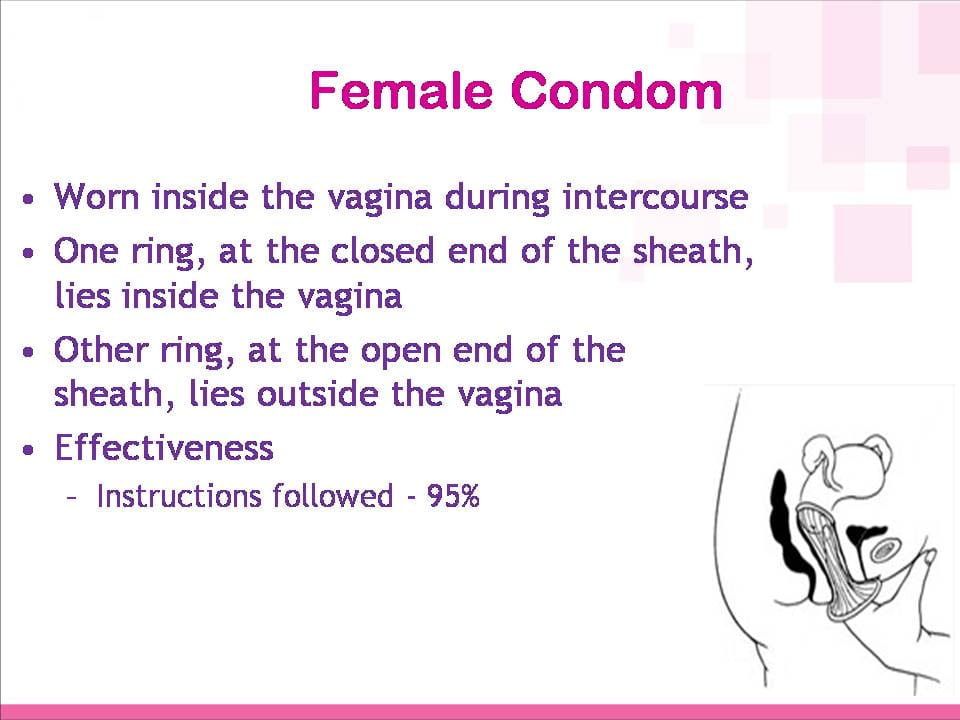 Female Condom

• Worn inside the vagina during intercourse
• One ring, at the closed end of the sheath, lies inside the vagina
• Other ring, at the open end of the sheath, lies outside the vagina
• Effectiveness
– Instructions followed - 95%